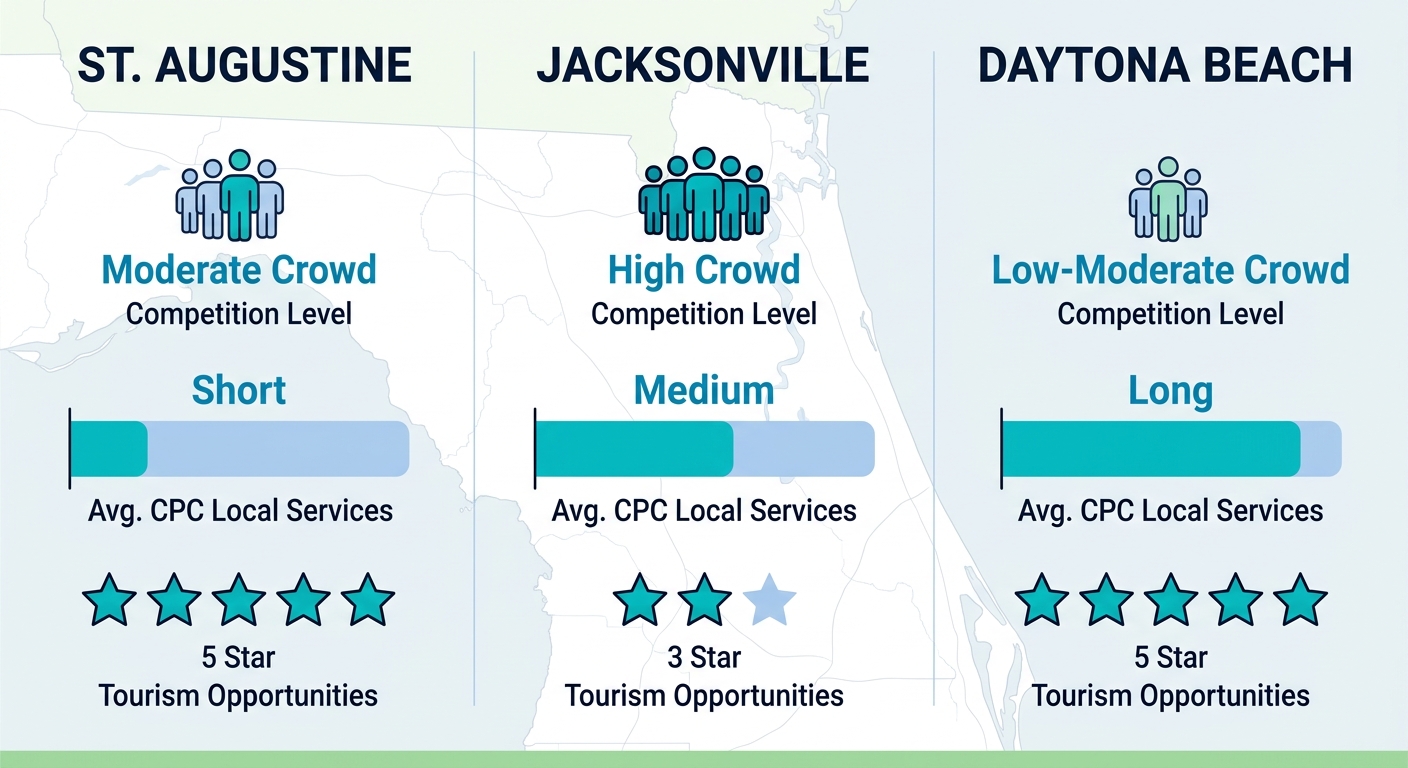 ST. AUGUSTINE

Moderate Crowd
Competition Level

Short

Avg. CPC Local Services

5 Star
Tourism Opportunities

JACKSONVILLE

High Crowd
Competition Level

Medium

Avg. CPC Local Services

3 Star
Tourism Opportunities

DAYTONA BEACH

Low-Moderate Crowd
Competition Level

Long

Avg. CPC Local Services

5 Star
Tourism Opportunities